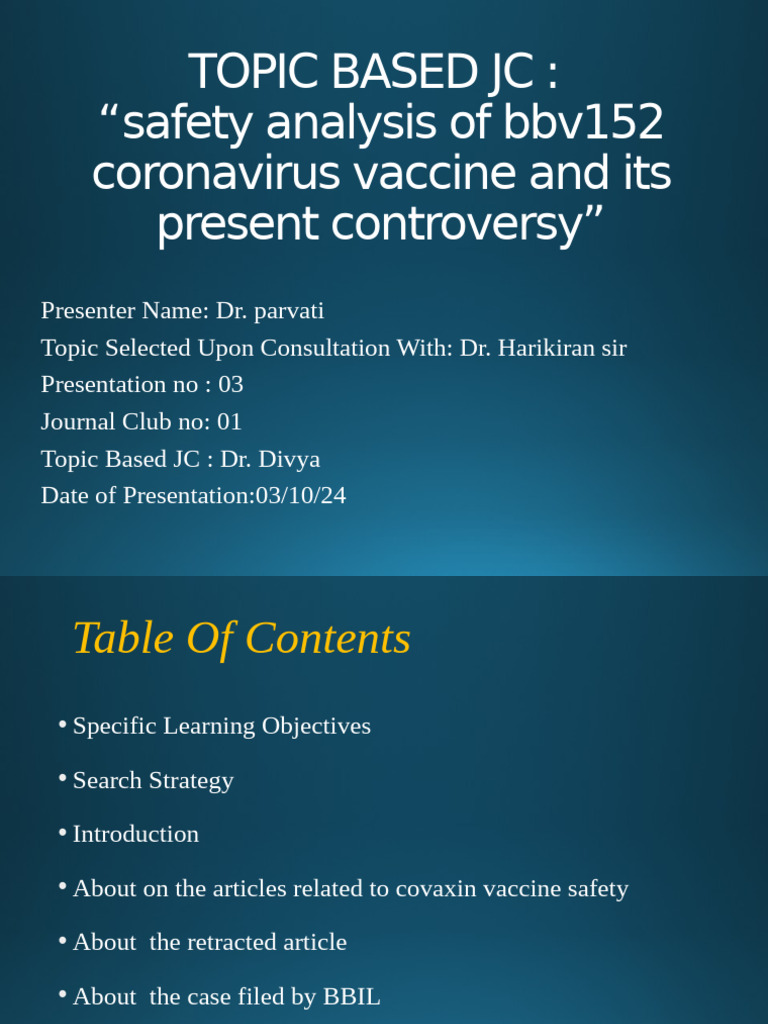 TOPIC BASED JC :
“safety analysis of bbv152 coronavirus vaccine and its present controversy”

Presenter Name: Dr. parvati
Topic Selected Upon Consultation With: Dr. Harikiran sir
Presentation no : 03
Journal Club no: 01
Topic Based JC : Dr. Divya
Date of Presentation:03/10/24

Table Of Contents

• Specific Learning Objectives
• Search Strategy
• Introduction
• About on the articles related to covaxin vaccine safety
• About the retracted article
• About the case filed by BBIL